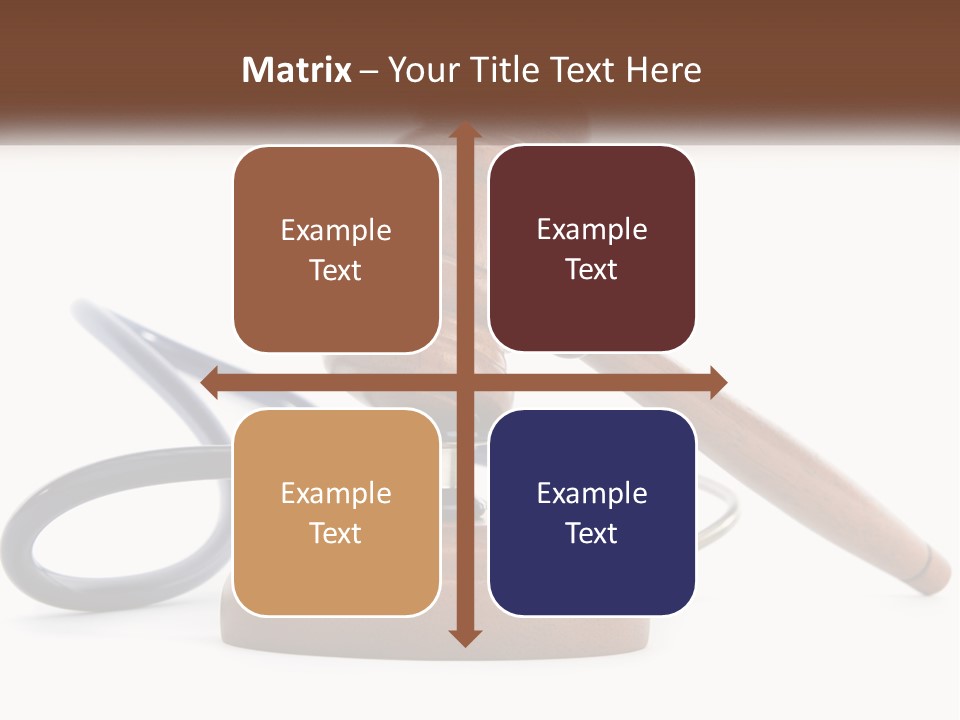 Matrix – Your Title Text Here

Example Text

Example Text

Example Text

Example Text